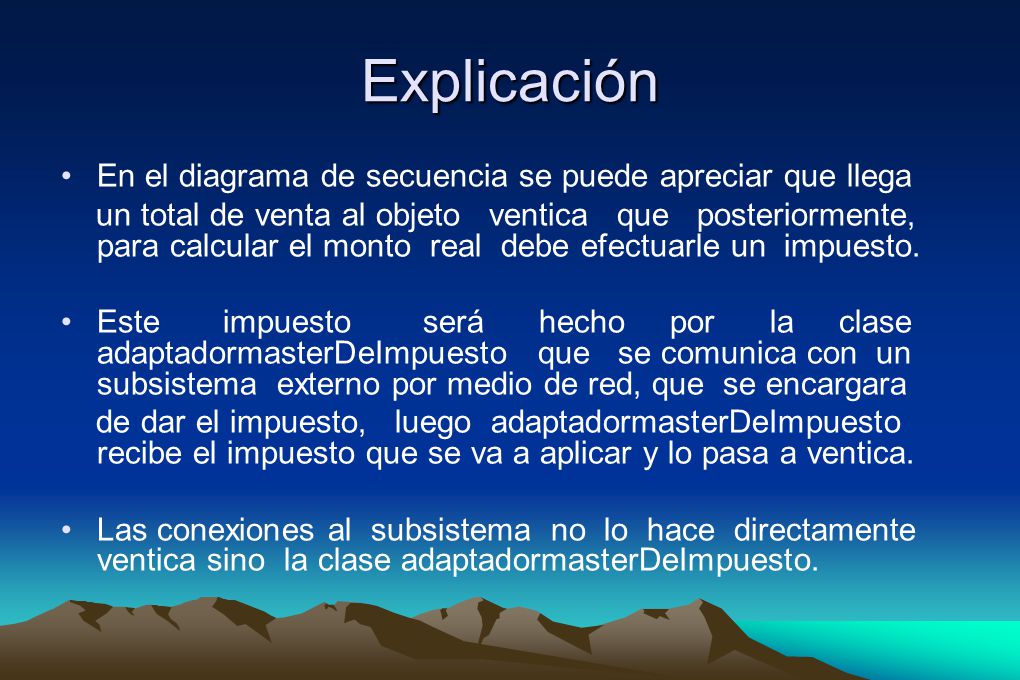 Explicación

• En el diagrama de secuencia se puede apreciar que llega un total de venta al objeto ventica que posteriormente, para calcular el monto real debe efectuarle un impuesto.

• Este impuesto será hecho por la clase adaptadormasterDeImpuesto que se comunica con un subsistema externo por medio de red, que se encargara de dar el impuesto, luego adaptadormasterDeImpuesto recibe el impuesto que se va a aplicar y lo pasa a ventica.

• Las conexiones al subsistema no lo hace directamente ventica sino la clase adaptadormasterDeImpuesto.